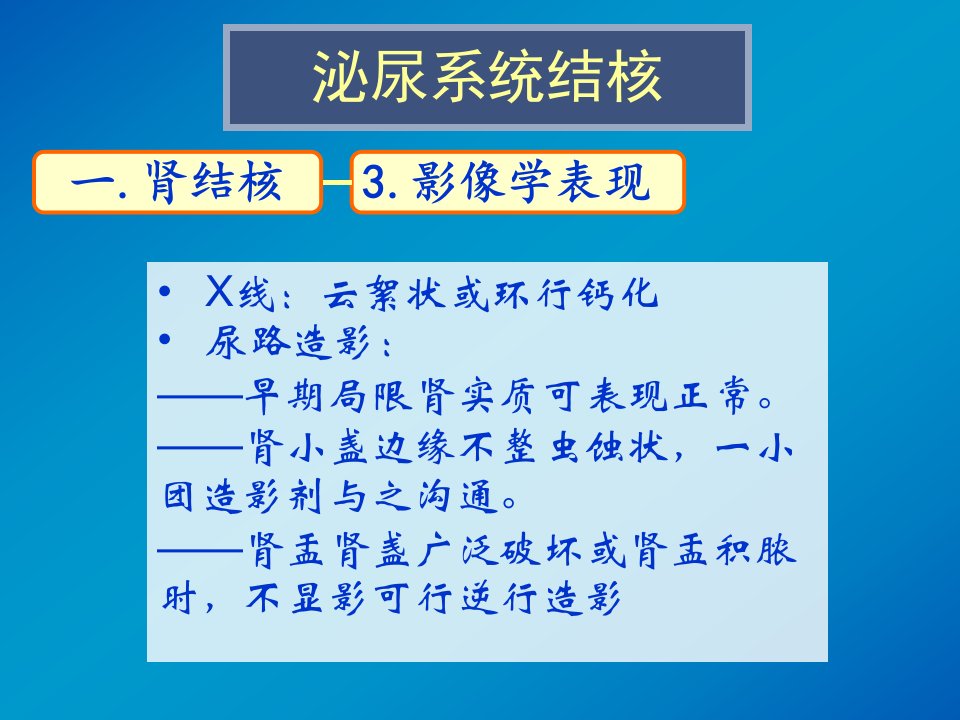 泌尿系统结核

一. 肾结核

3. 影像学表现

• X线：云絮状或环行钙化
• 尿路造影：
——早期局限肾实质可表现正常。
——肾小盏边缘不整虫蚀状，一小团造影剂与之沟通。
——肾盂肾盏广泛破坏或肾盂积脓时，不显影可行逆行造影